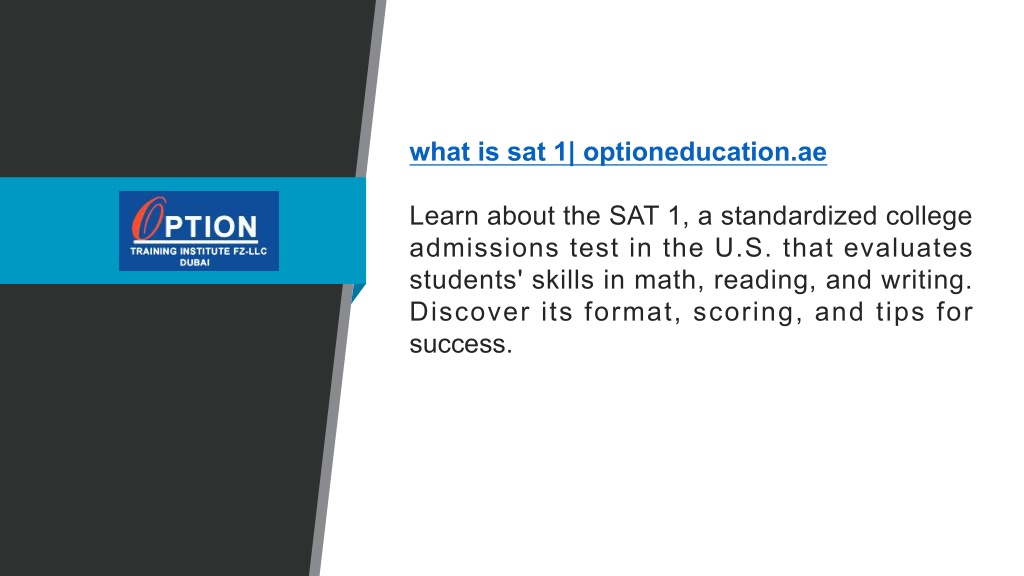 OPTION
TRAINING INSTITUTE FZ-LLC
DUBAI

what is sat 1| optioneducation.ae

Learn about the SAT 1, a standardized college admissions test in the U.S. that evaluates students' skills in math, reading, and writing. Discover its format, scoring, and tips for success.